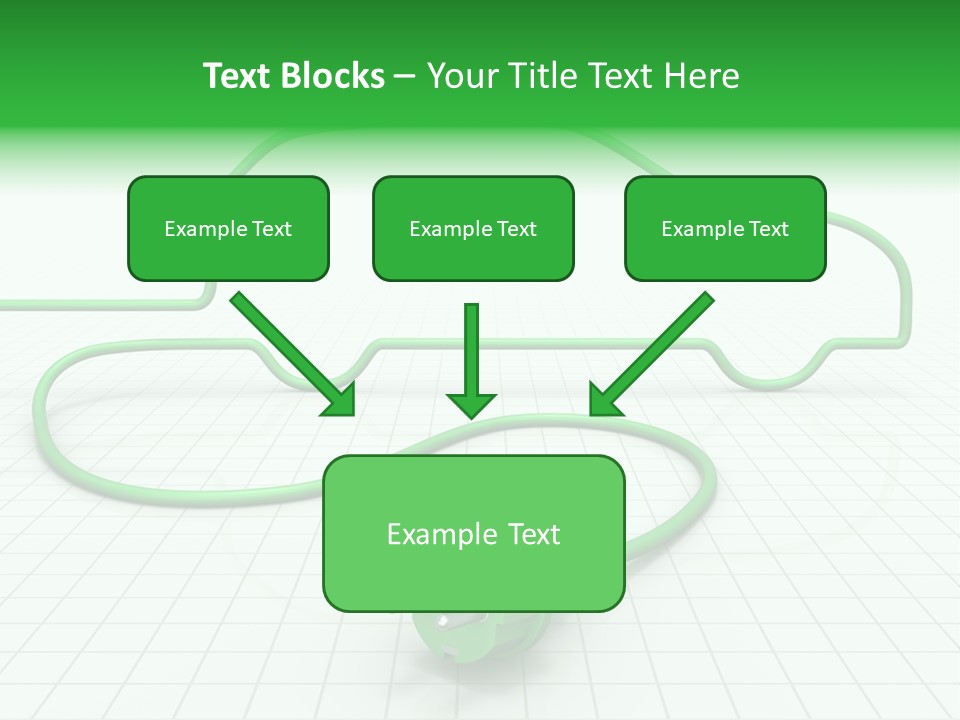 Text Blocks – Your Title Text Here

Example Text

Example Text

Example Text

Example Text